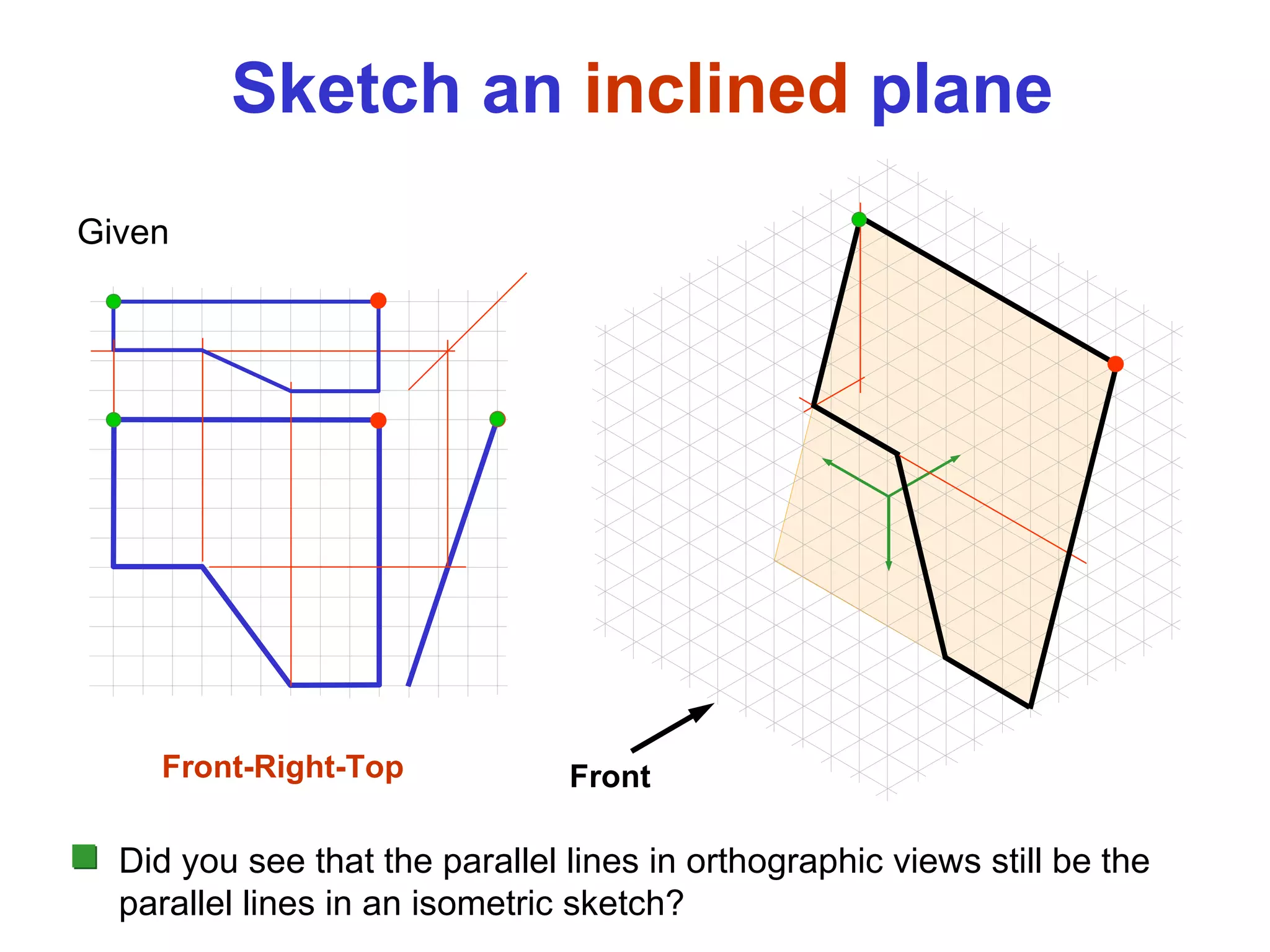 Sketch an inclined plane

Given

Front-Right-Top

Front

Did you see that the parallel lines in orthographic views still be the parallel lines in an isometric sketch?